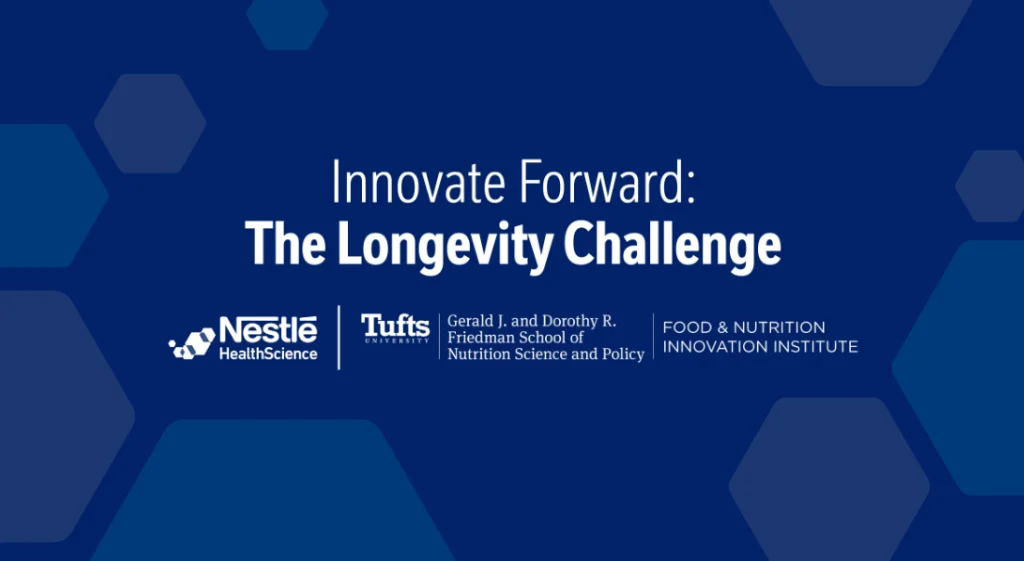 Innovate Forward:
The Longevity Challenge

Nestlé HealthScience

Tufts UNIVERSITY

Gerald J. and Dorothy R. Friedman School of Nutrition Science and Policy

FOOD & NUTRITION INNOVATION INSTITUTE